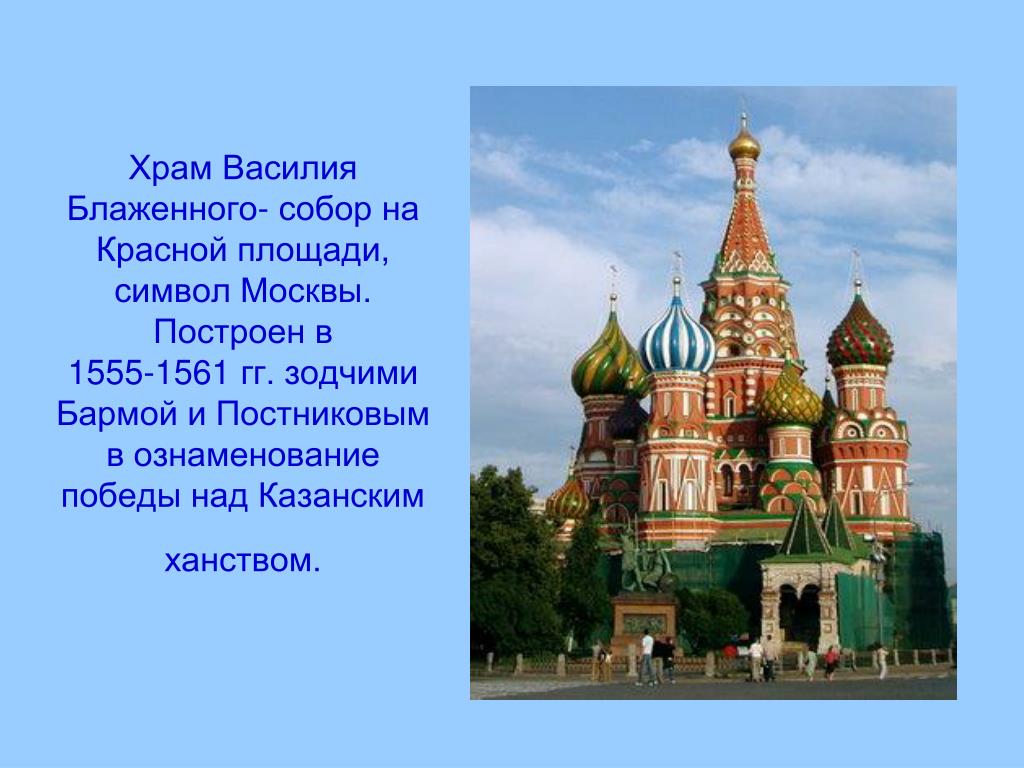 Храм Василия Блаженного- собор на Красной площади, символ Москвы. Построен в 1555-1561 гг. зодчими Бармой и Постниковым в ознаменование победы над Казанским

ханством.